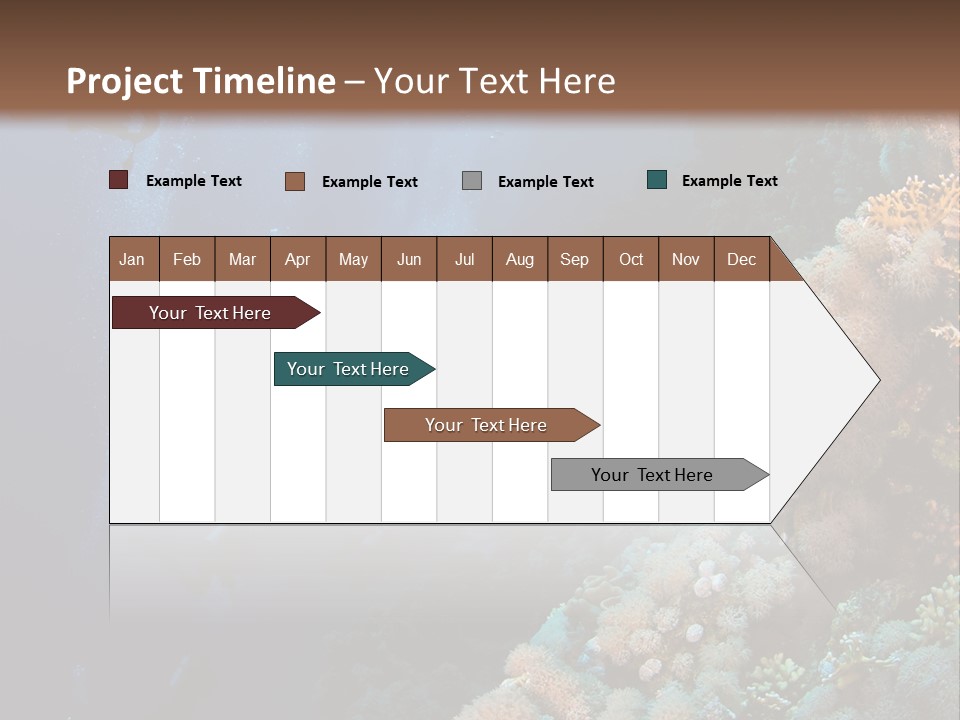 Project Timeline – Your Text Here

Example Text
Example Text
Example Text
Example Text

| Jan | Feb | Mar | Apr | May | Jun | Jul | Aug | Sep | Oct | Nov | Dec |
|---|---|---|---|---|---|---|---|---|---|---|---|

Your Text Here
Your Text Here
Your Text Here
Your Text Here